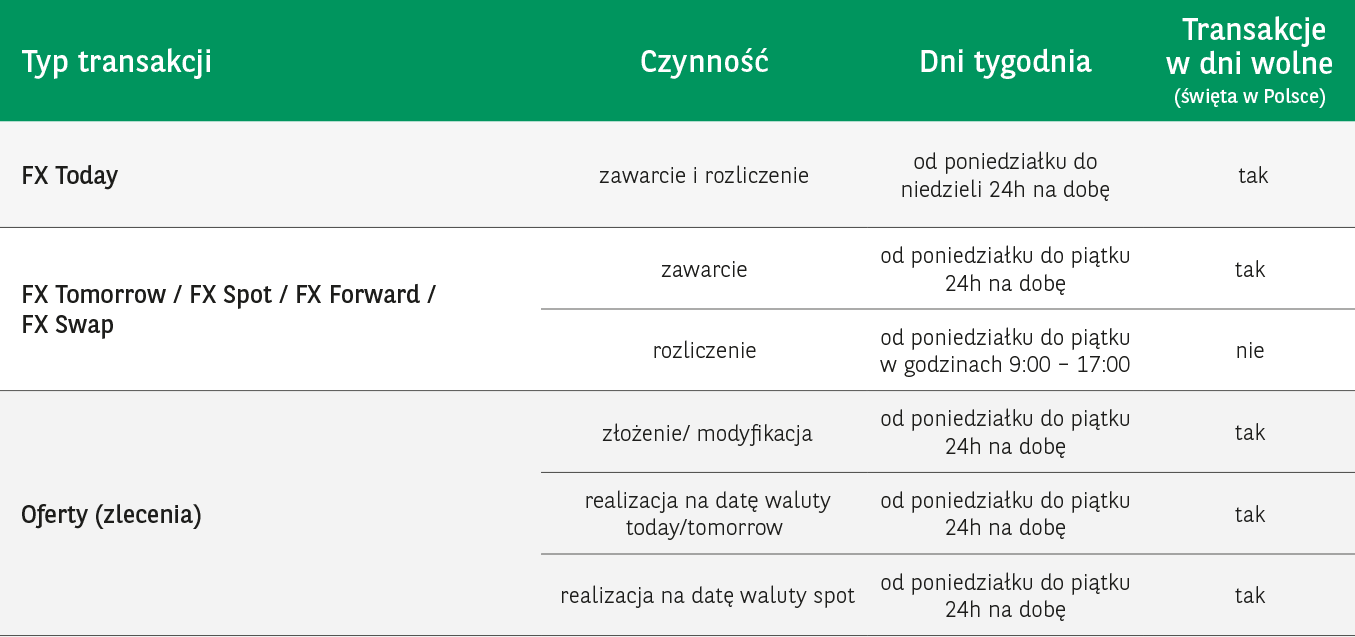 | Typ transakcji | Czynność | Dni tygodnia | Transakcje w dni wolne (święta w Polsce) |
|---|---|---|---|
| FX Today | zawarcie i rozliczenie | od poniedziałku do niedzieli 24h na dobę | tak |
| FX Tomorrow / FX Spot / FX Forward / FX Swap | zawarcie | od poniedziałku do piątku 24h na dobę | tak |
| | rozliczenie | od poniedziałku do piątku w godzinach 9:00 – 17:00 | nie |
| Oferty (zlecenia) | złożenie/ modyfikacja | od poniedziałku do piątku 24h na dobę | tak |
| | realizacja na datę waluty today/tomorrow | od poniedziałku do piątku 24h na dobę | tak |
| | realizacja na datę waluty spot | od poniedziałku do piątku 24h na dobę | tak |